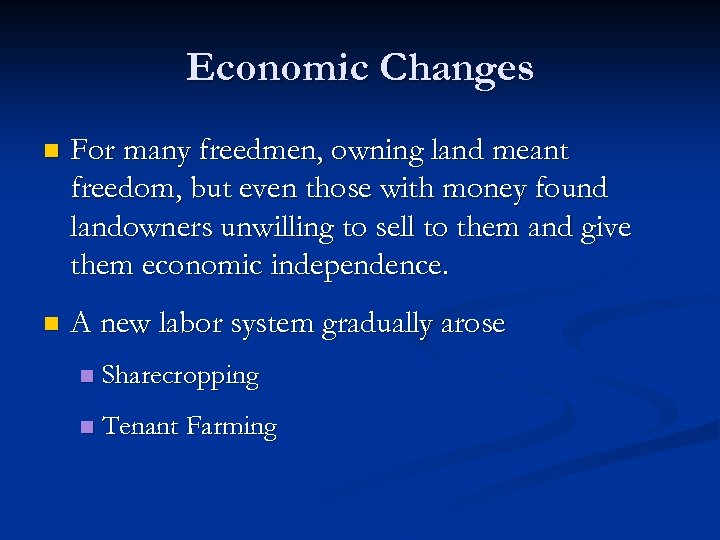 Economic Changes

For many freedmen, owning land meant freedom, but even those with money found landowners unwilling to sell to them and give them economic independence.

A new labor system gradually arose

Sharecropping

Tenant Farming